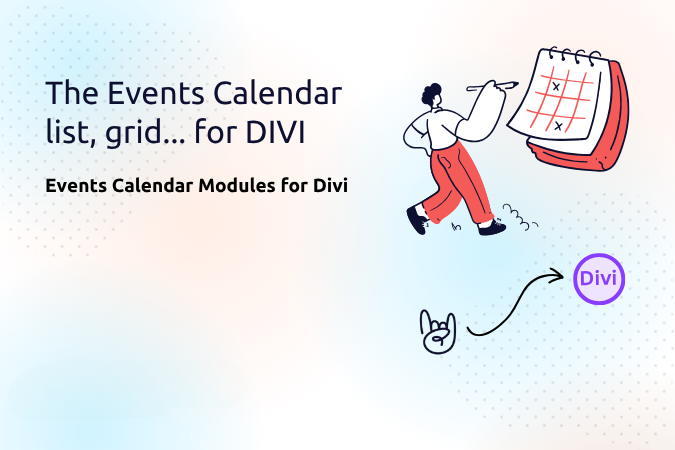 The Events Calendar list, grid... for DIVI

Events Calendar Modules for Divi

Divi